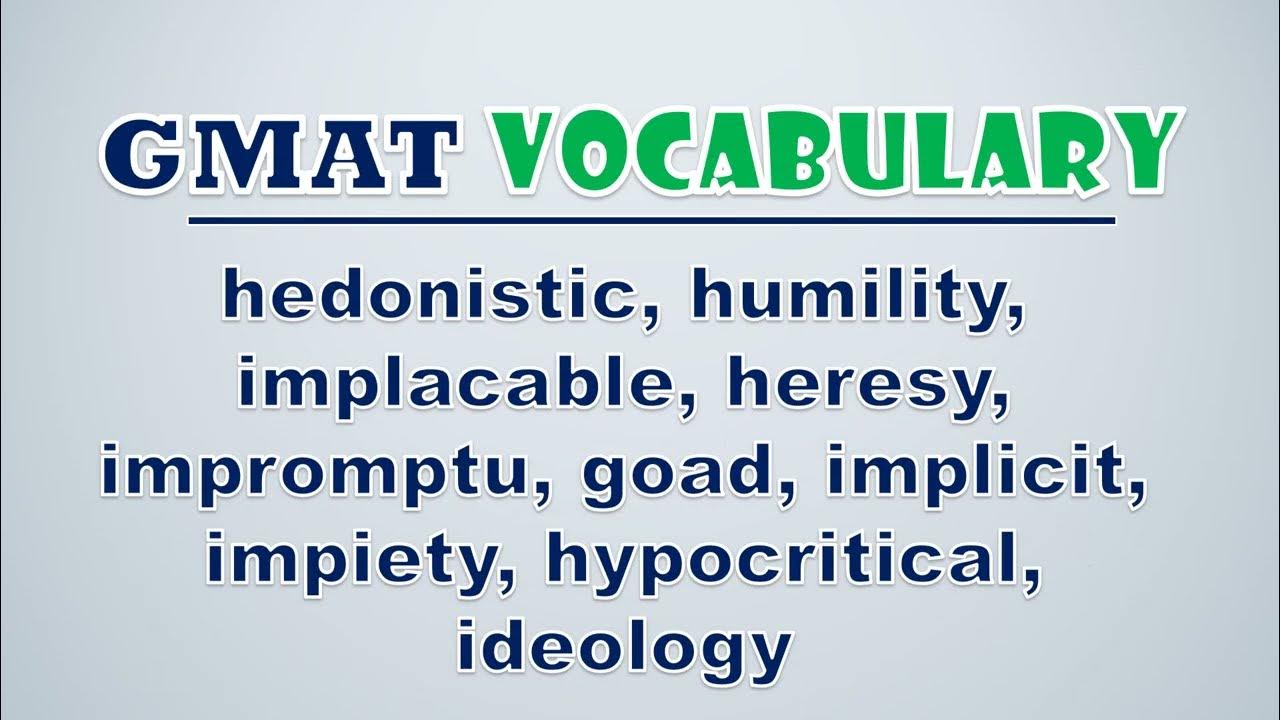 GMAT VOCABULARY

hedonistic, humility, implacable, heresy, impromptu, goad, implicit, impiety, hypocritical, ideology